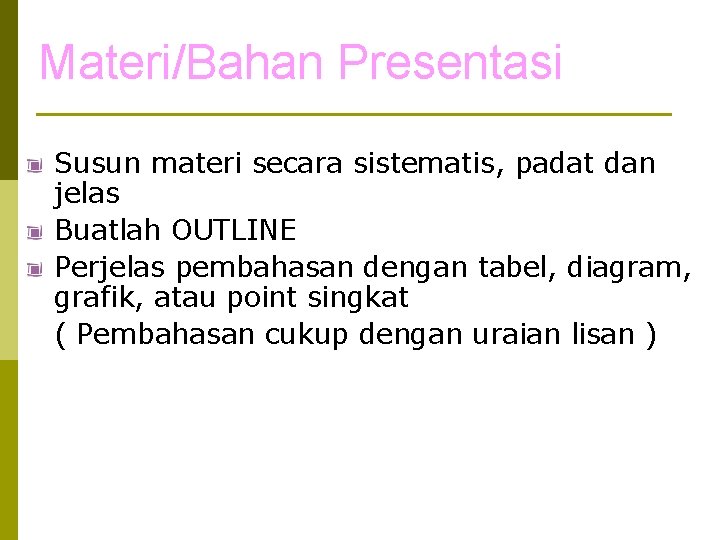 Materi/Bahan Presentasi

Susun materi secara sistematis, padat dan jelas

Buatlah OUTLINE

Perjelas pembahasan dengan tabel, diagram, grafik, atau point singkat

( Pembahasan cukup dengan uraian lisan )